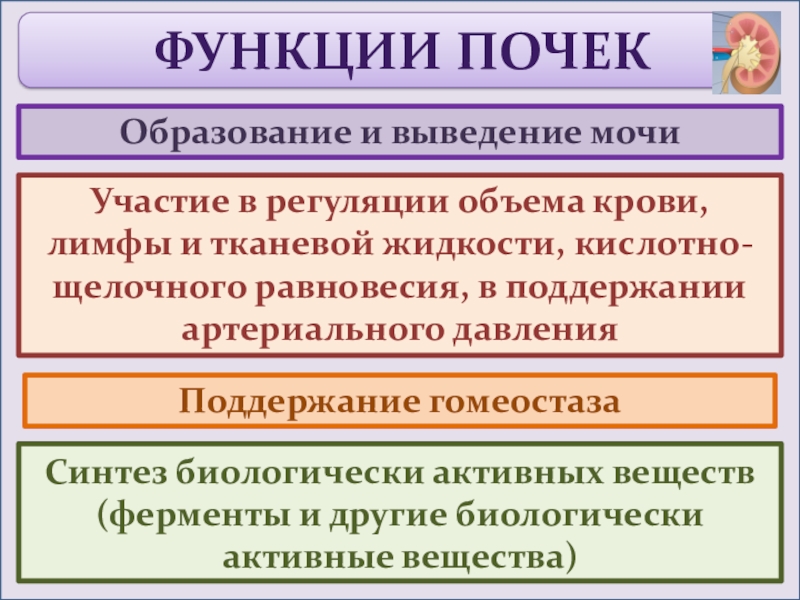 ФУНКЦИИ ПОЧЕК

Образование и выведение мочи

Участие в регуляции объема крови, лимфы и тканевой жидкости, кислотно-щелочного равновесия, в поддержании артериального давления

Поддержание гомеостаза

Синтез биологически активных веществ (ферменты и другие биологически активные вещества)